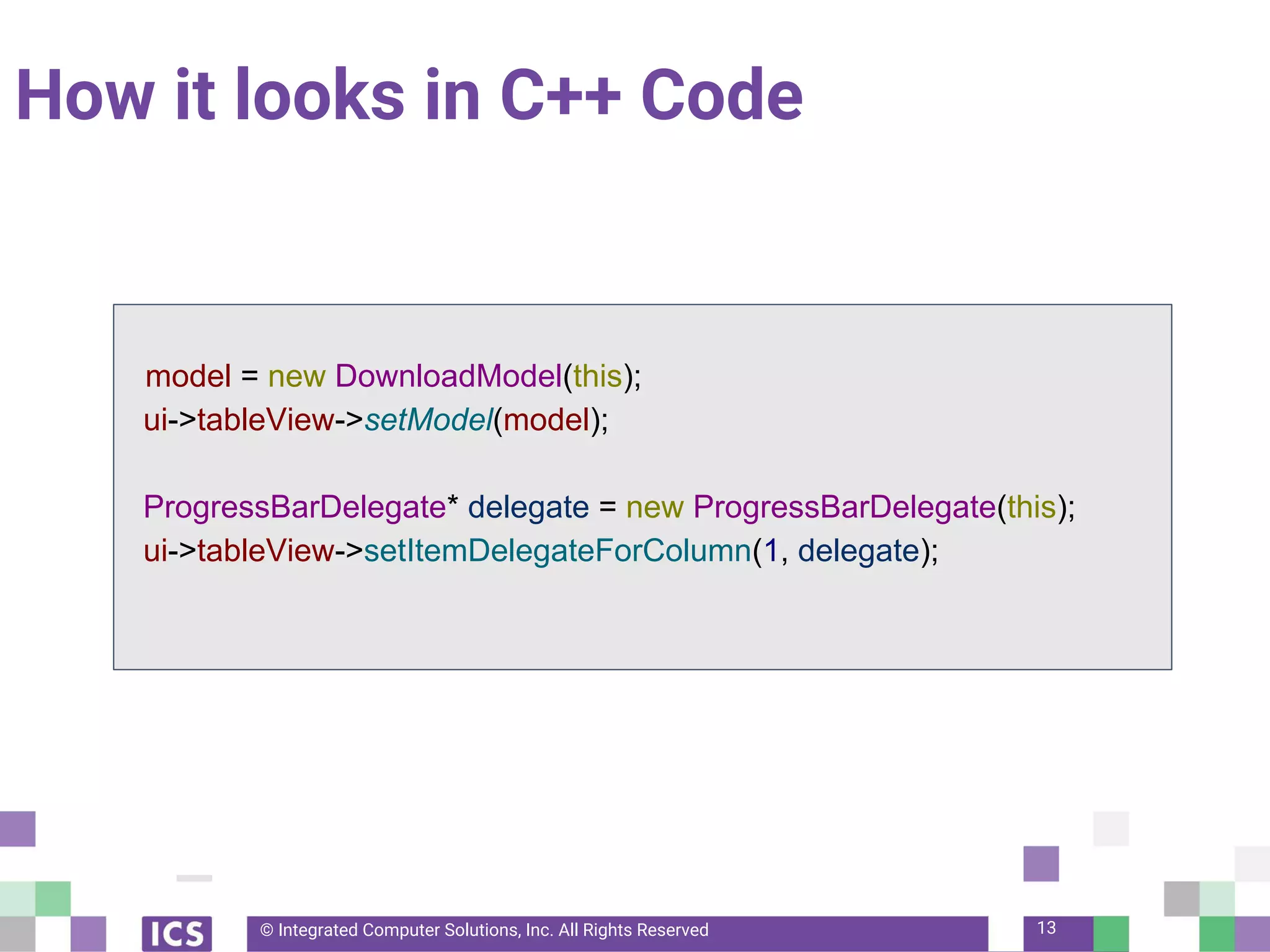 How it looks in C++ Code

model = new DownloadModel(this);
ui->tableView->setModel(model);

ProgressBarDelegate* delegate = new ProgressBarDelegate(this);
ui->tableView->setItemDelegateForColumn(1, delegate);

ICS

© Integrated Computer Solutions, Inc. All Rights Reserved

13